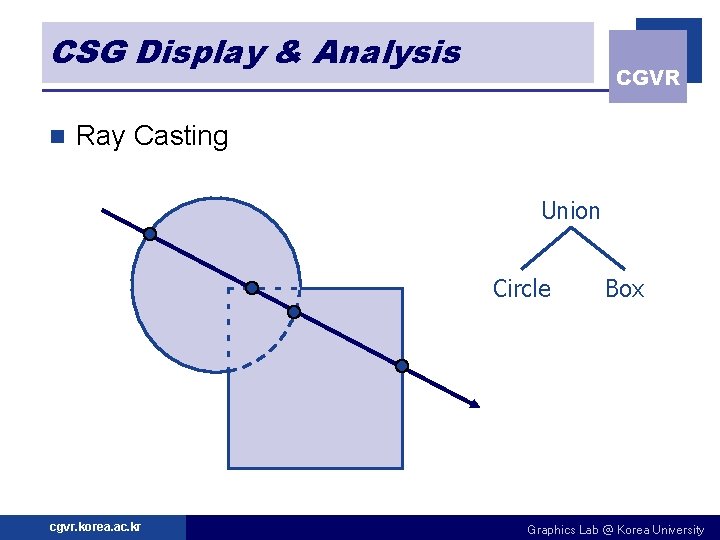 CSG Display & Analysis

CGVR

Ray Casting

Union

Circle

Box

cgvr.korea.ac.kr

Graphics Lab @ Korea University